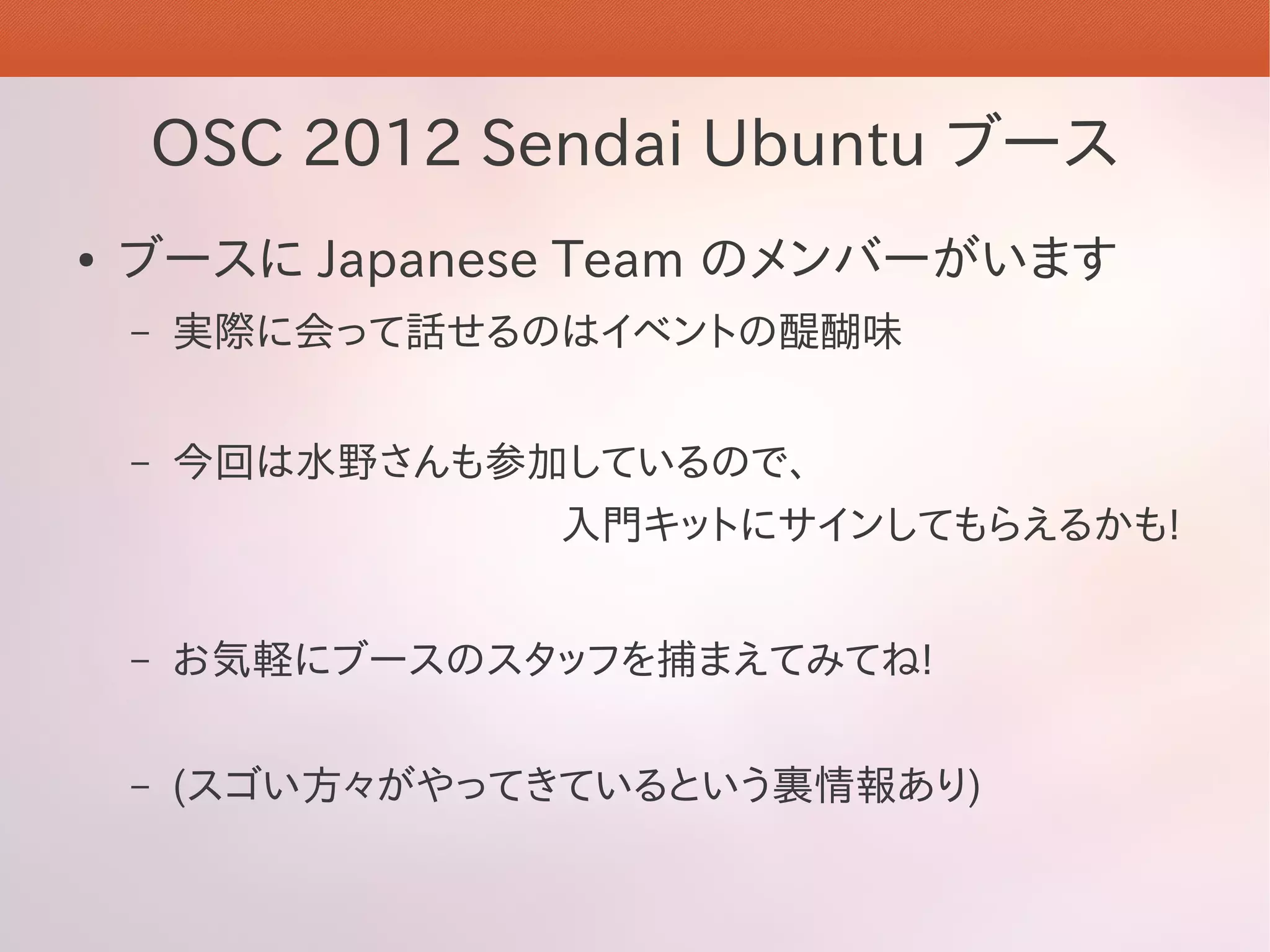 OSC 2012 Sendai Ubuntu ブース

• ブースに Japanese Team のメンバーがいます

– 実際に会って話せるのはイベントの醍醐味

– 今回は水野さんも参加しているので、
入門キットにサインしてもらえるかも!

– お気軽にブースのスタッフを捕まえてみてね!

– (スゴい方々がやってきているという裏情報あり)